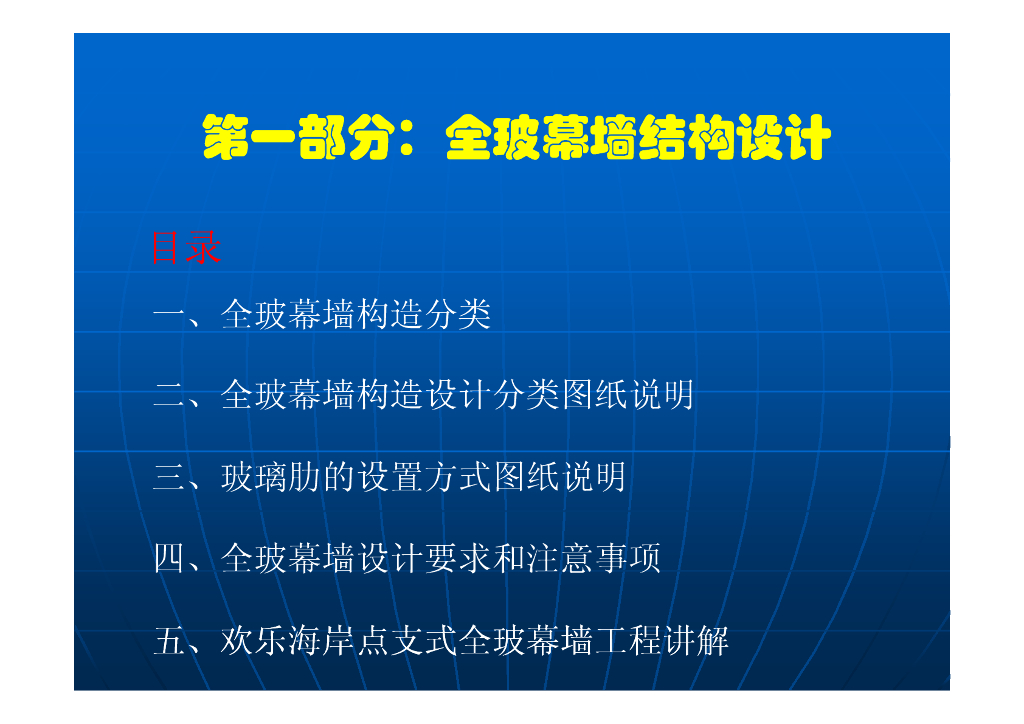 第一部分：全玻幕墙结构设计

目录

一、全玻幕墙构造分类

二、全玻幕墙构造设计分类图纸说明

三、玻璃肋的设置方式图纸说明

四、全玻幕墙设计要求和注意事项

五、欢乐海岸点支式全玻幕墙工程讲解